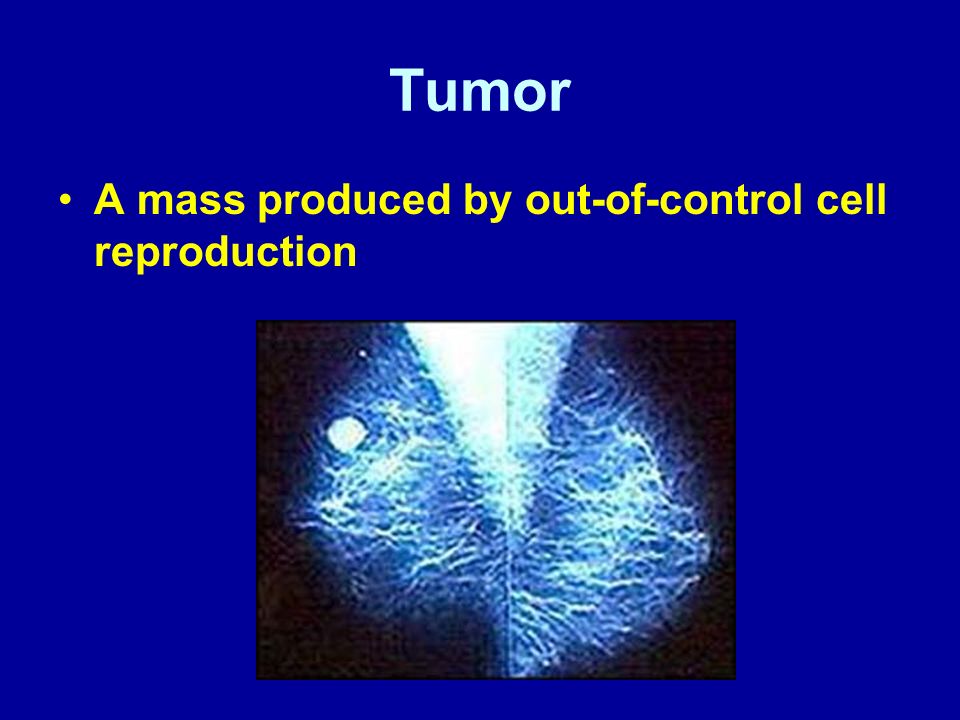 Tumor

• A mass produced by out-of-control cell reproduction